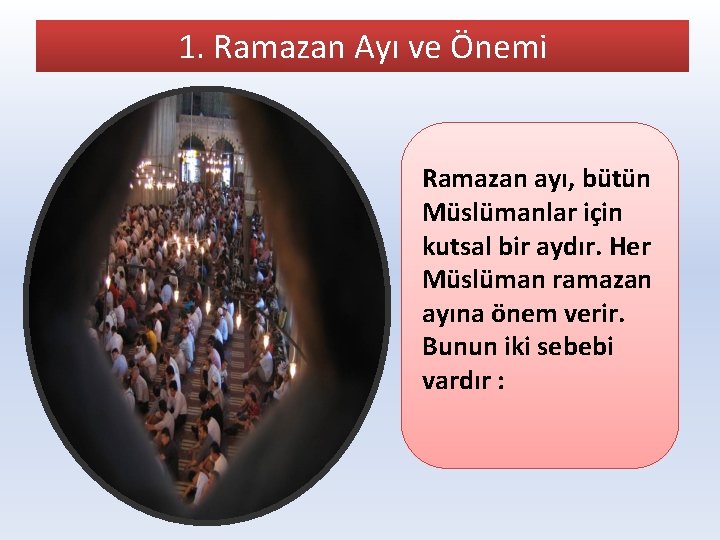 1. Ramazan Ayı ve Önemi

Ramazan ayı, bütün Müslümanlar için kutsal bir aydır. Her Müslüman ramazan ayına önem verir. Bunun iki sebebi vardır :